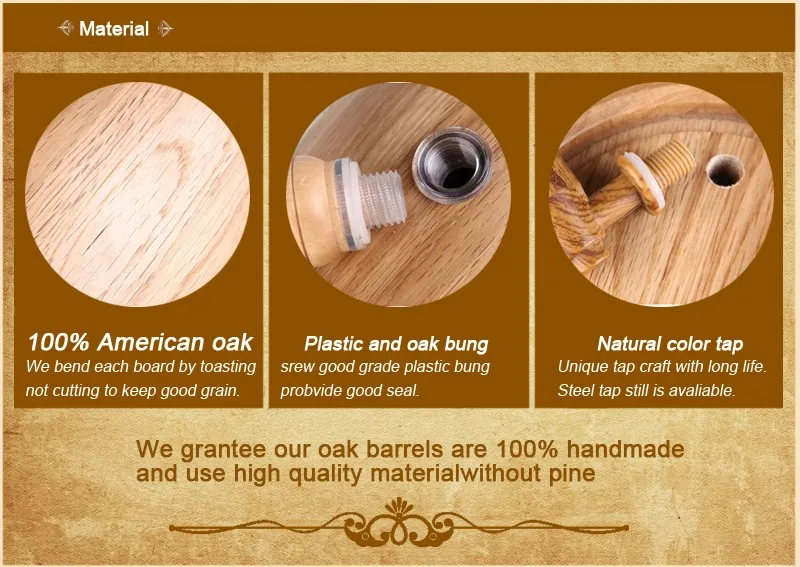 Material

100% American oak
We bend each board by toasting not cutting to keep good grain.

Plastic and oak bung
srew good grade plastic bung probvide good seal.

Natural color tap
Unique tap craft with long life. Steel tap still is avaliable.

We grantee our oak barrels are 100% handmade and use high quality materialwithout pine